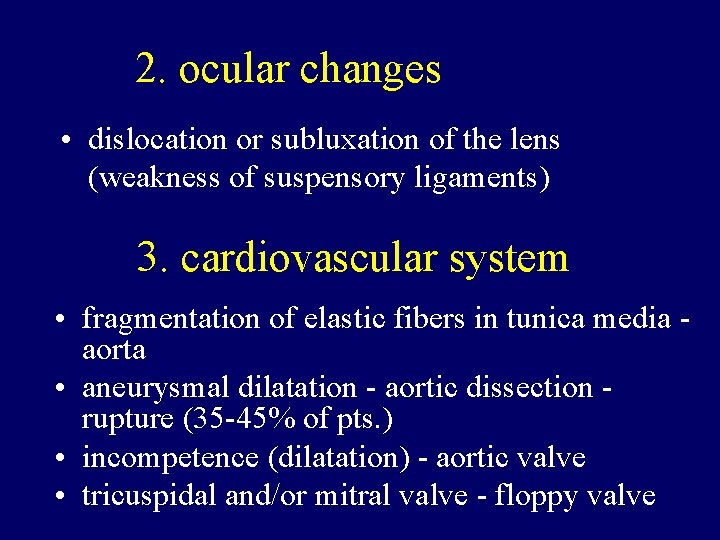 2. ocular changes

• dislocation or subluxation of the lens (weakness of suspensory ligaments)

3. cardiovascular system

• fragmentation of elastic fibers in tunica media - aorta
• aneurysmal dilatation - aortic dissection - rupture (35-45% of pts.)
• incompetence (dilatation) - aortic valve
• tricuspidal and/or mitral valve - floppy valve